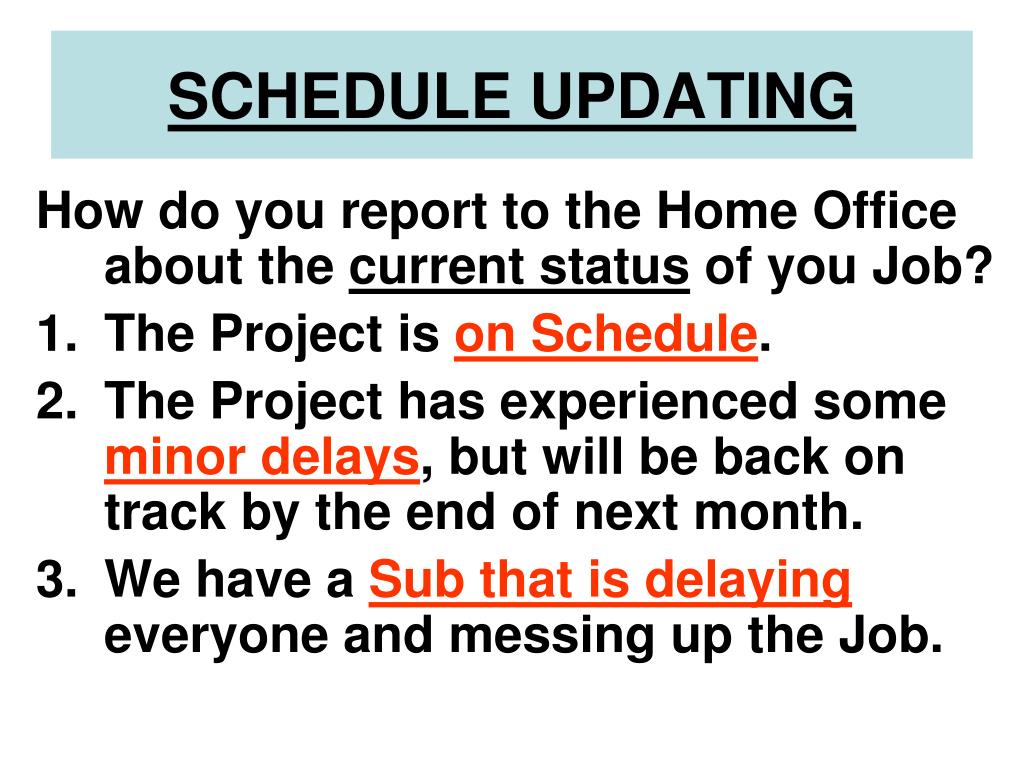 SCHEDULE UPDATING

How do you report to the Home Office about the current status of you Job?

1. The Project is on Schedule.
2. The Project has experienced some minor delays, but will be back on track by the end of next month.
3. We have a Sub that is delaying everyone and messing up the Job.